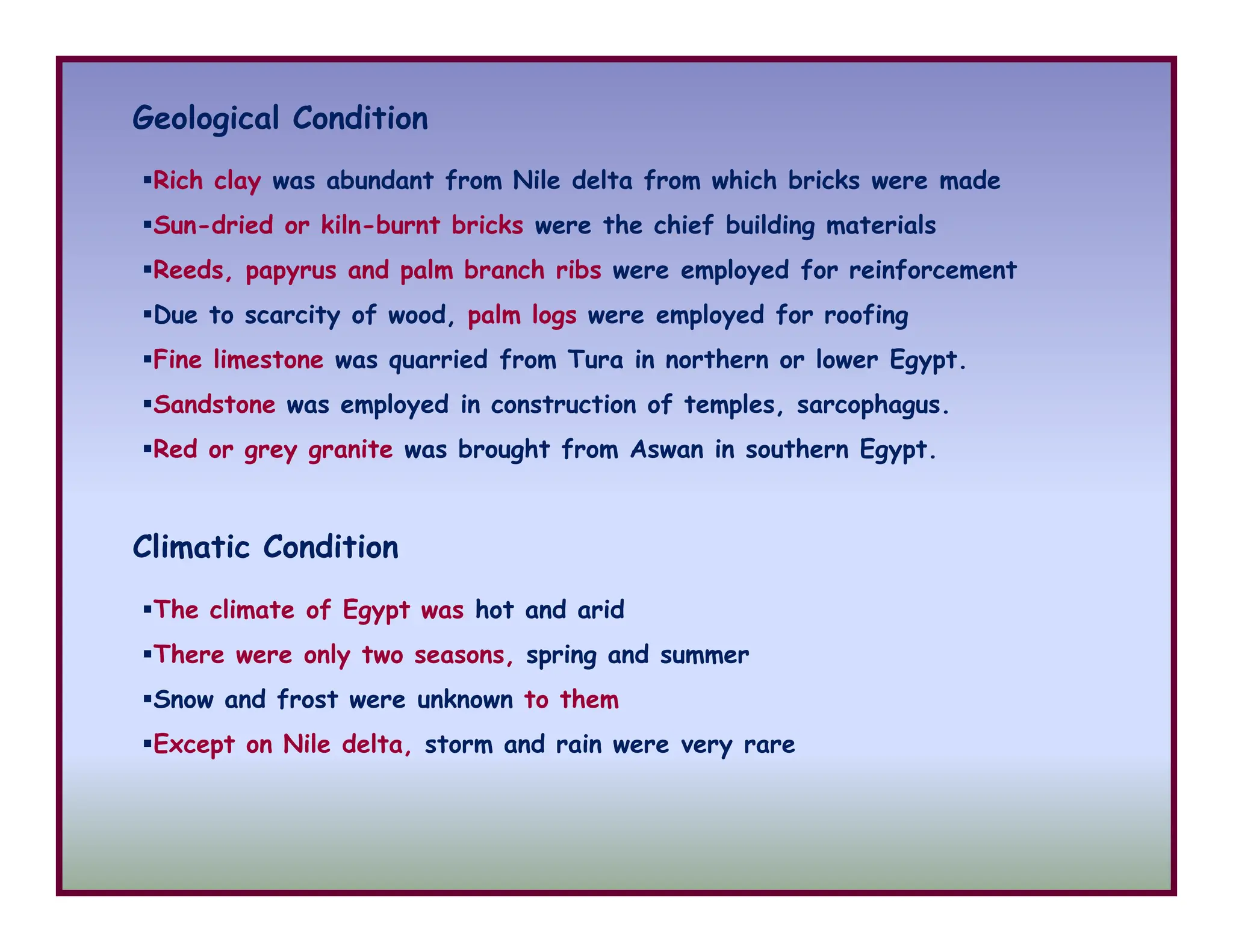 Geological Condition

▪Rich clay was abundant from Nile delta from which bricks were made

▪Sun-dried or kiln-burnt bricks were the chief building materials

▪Reeds, papyrus and palm branch ribs were employed for reinforcement

▪Due to scarcity of wood, palm logs were employed for roofing

▪Fine limestone was quarried from Tura in northern or lower Egypt.

▪Sandstone was employed in construction of temples, sarcophagus.

▪Red or grey granite was brought from Aswan in southern Egypt.

Climatic Condition

▪The climate of Egypt was hot and arid

▪There were only two seasons, spring and summer

▪Snow and frost were unknown to them

▪Except on Nile delta, storm and rain were very rare